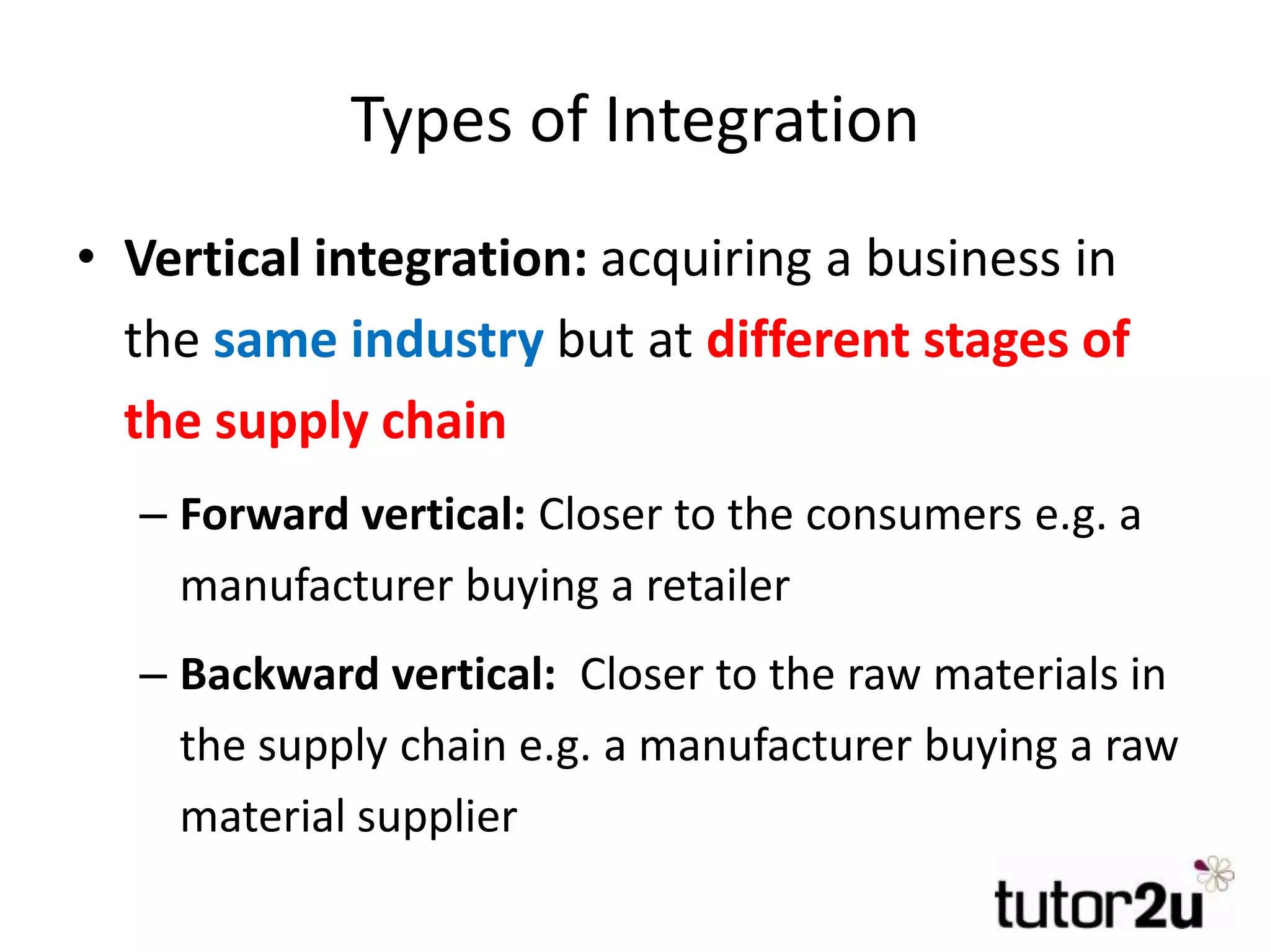 Types of Integration

• Vertical integration: acquiring a business in the same industry but at different stages of the supply chain

– Forward vertical: Closer to the consumers e.g. a manufacturer buying a retailer

– Backward vertical: Closer to the raw materials in the supply chain e.g. a manufacturer buying a raw material supplier

tutor2u